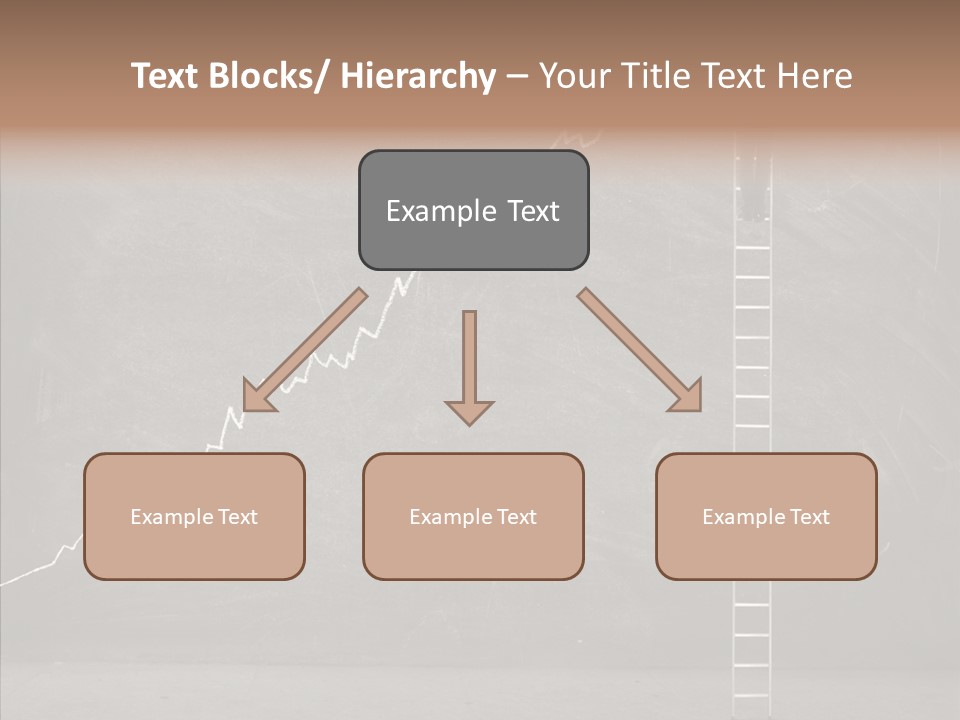 Text Blocks/ Hierarchy – Your Title Text Here

Example Text

Example Text

Example Text

Example Text